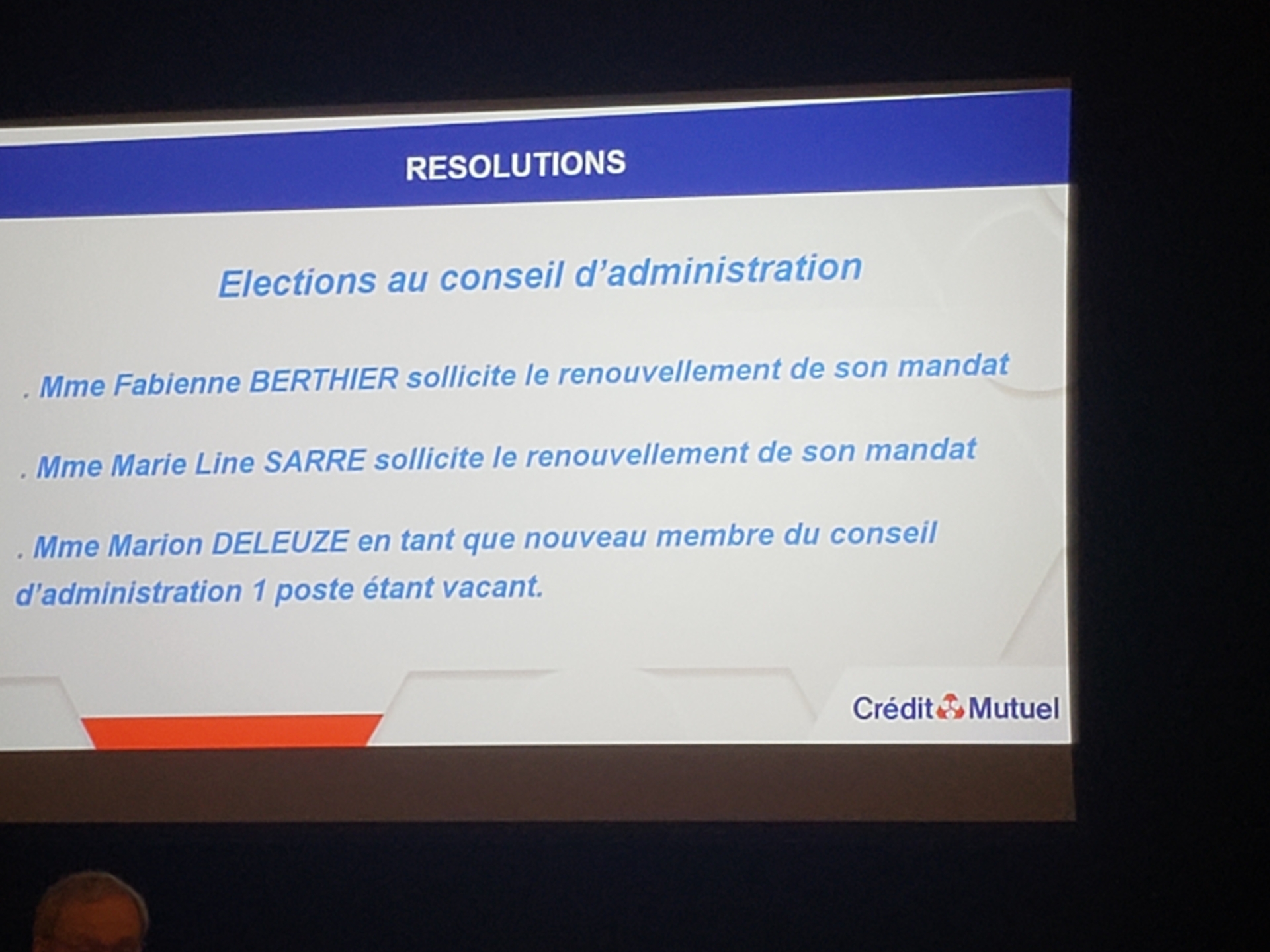 RESOLUTIONS

Elections au conseil d'administration

. Mme Fabienne BERTHIER sollicite le renouvellement de son mandat

. Mme Marie Line SARRE sollicite le renouvellement de son mandat

. Mme Marion DELEUZE en tant que nouveau membre du conseil d'administration 1 poste étant vacant.

Crédit Mutuel